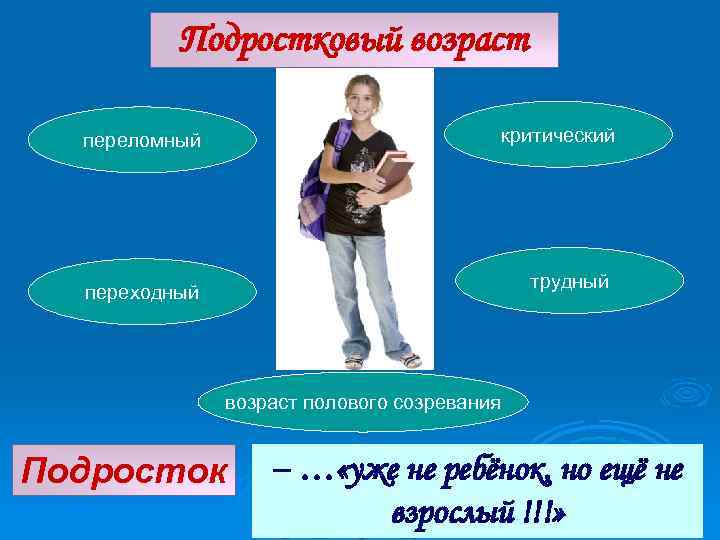 Подростковый возраст

переломный

критический

переходный

трудный

возраст полового созревания

Подросток

– …«уже не ребёнок, но ещё не взрослый !!!»